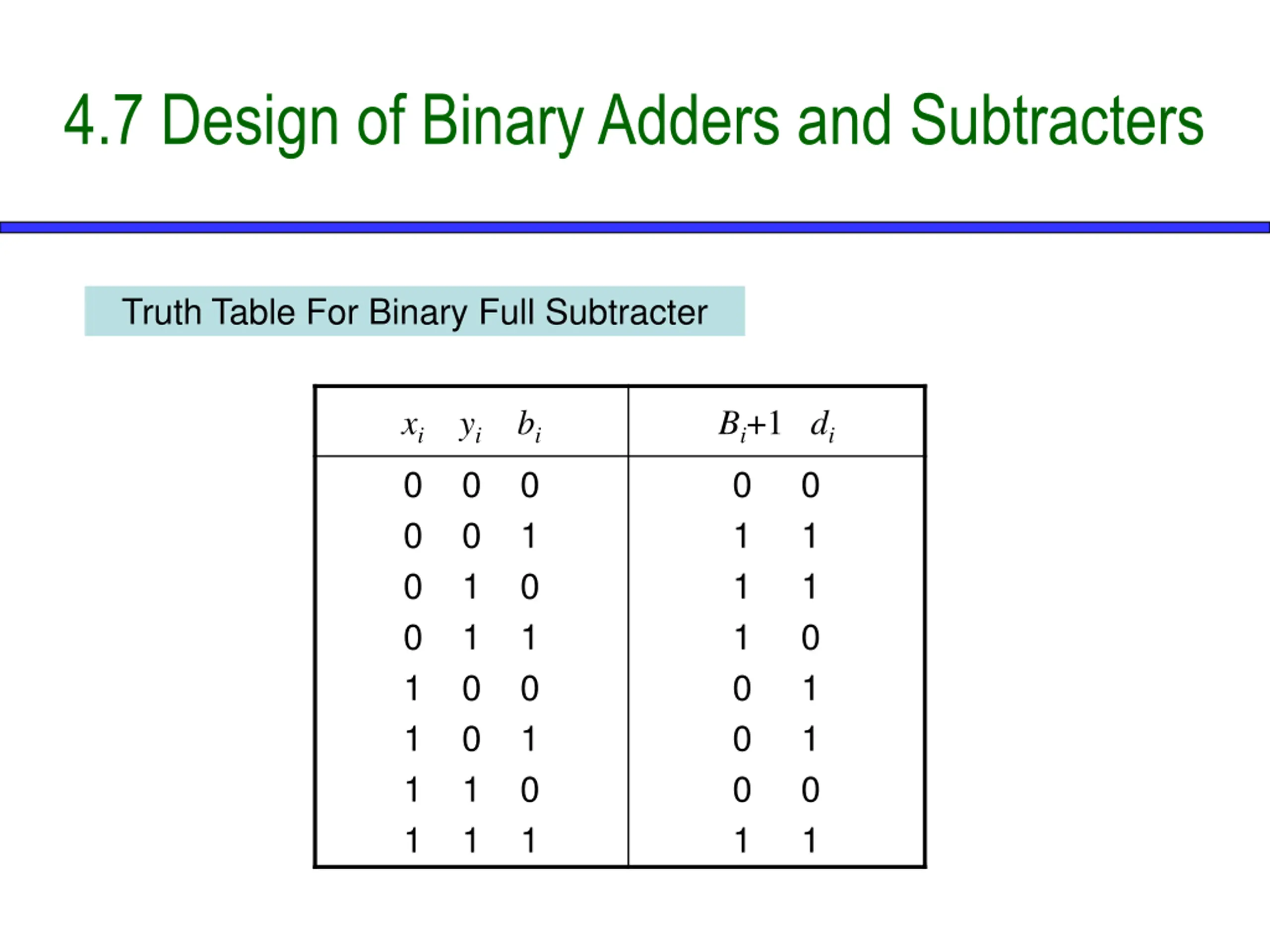 4.7 Design of Binary Adders and Subtracters

Truth Table For Binary Full Subtracter

| $x_i$ | $y_i$ | $b_i$ | $B_i+1$ | $d_i$ |
|---|---|---|---|---|
| 0 | 0 | 0 | 0 | 0 |
| 0 | 0 | 1 | 1 | 1 |
| 0 | 1 | 0 | 1 | 1 |
| 0 | 1 | 1 | 1 | 0 |
| 1 | 0 | 0 | 0 | 1 |
| 1 | 0 | 1 | 0 | 1 |
| 1 | 1 | 0 | 0 | 0 |
| 1 | 1 | 1 | 1 | 1 |